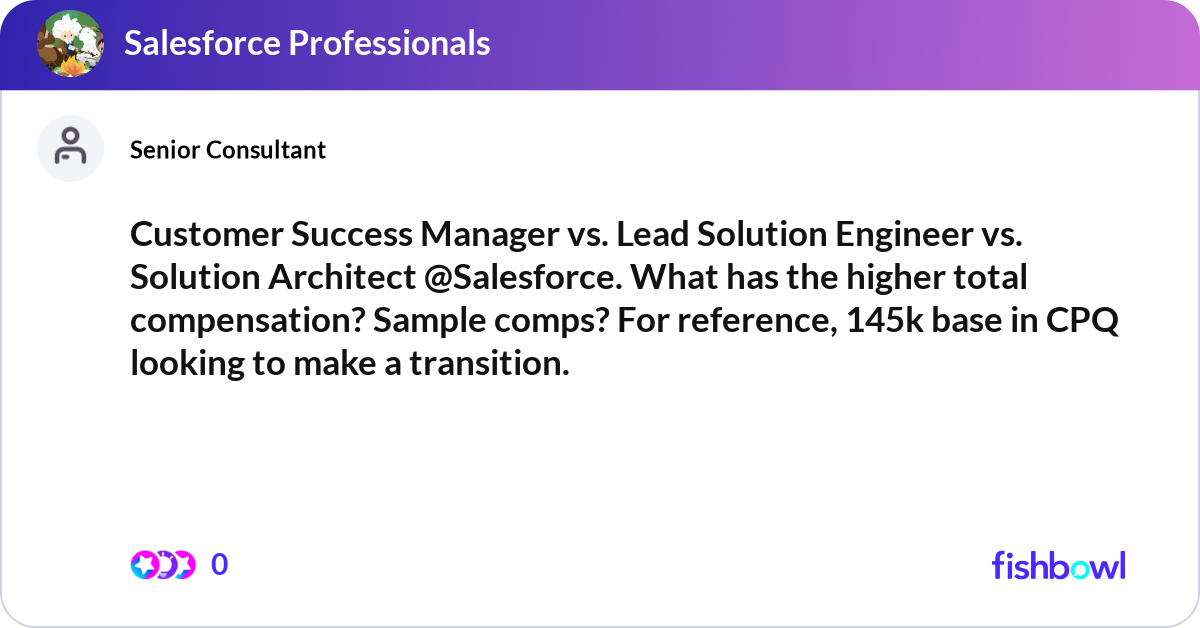 Salesforce Professionals

Senior Consultant

Customer Success Manager vs. Lead Solution Engineer vs. Solution Architect @Salesforce. What has the higher total compensation? Sample comps? For reference, 145k base in CPQ looking to make a transition.

0

fishbowl